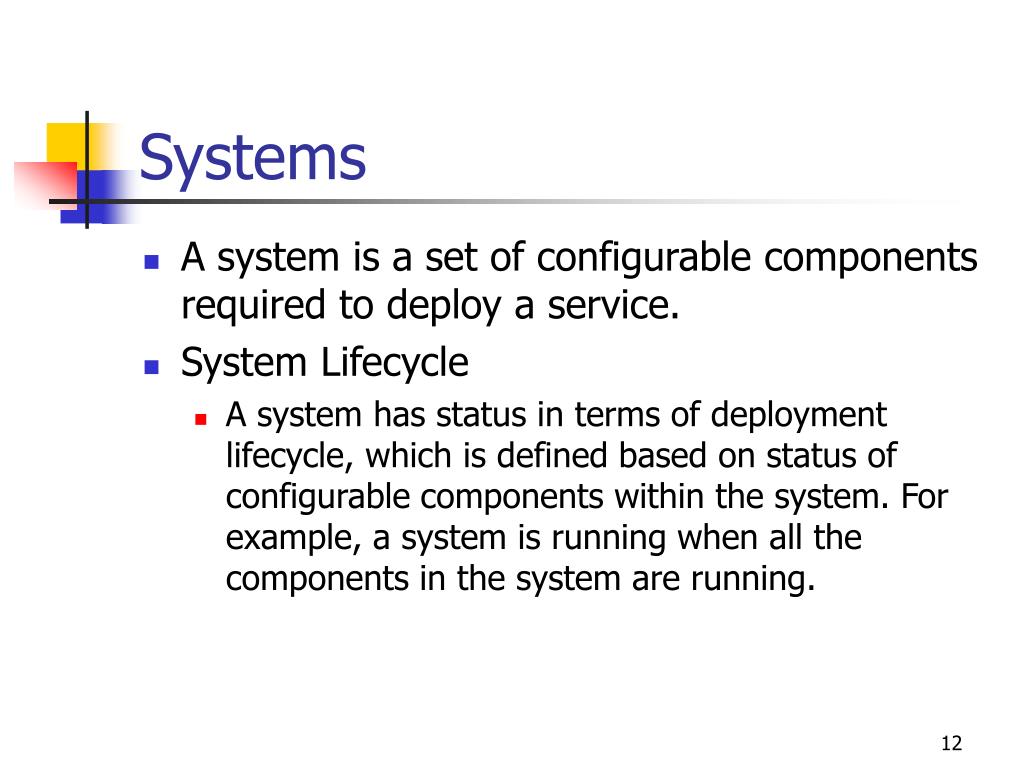 Systems

- A system is a set of configurable components required to deploy a service.
- System Lifecycle
  - A system has status in terms of deployment lifecycle, which is defined based on status of configurable components within the system. For example, a system is running when all the components in the system are running.

12